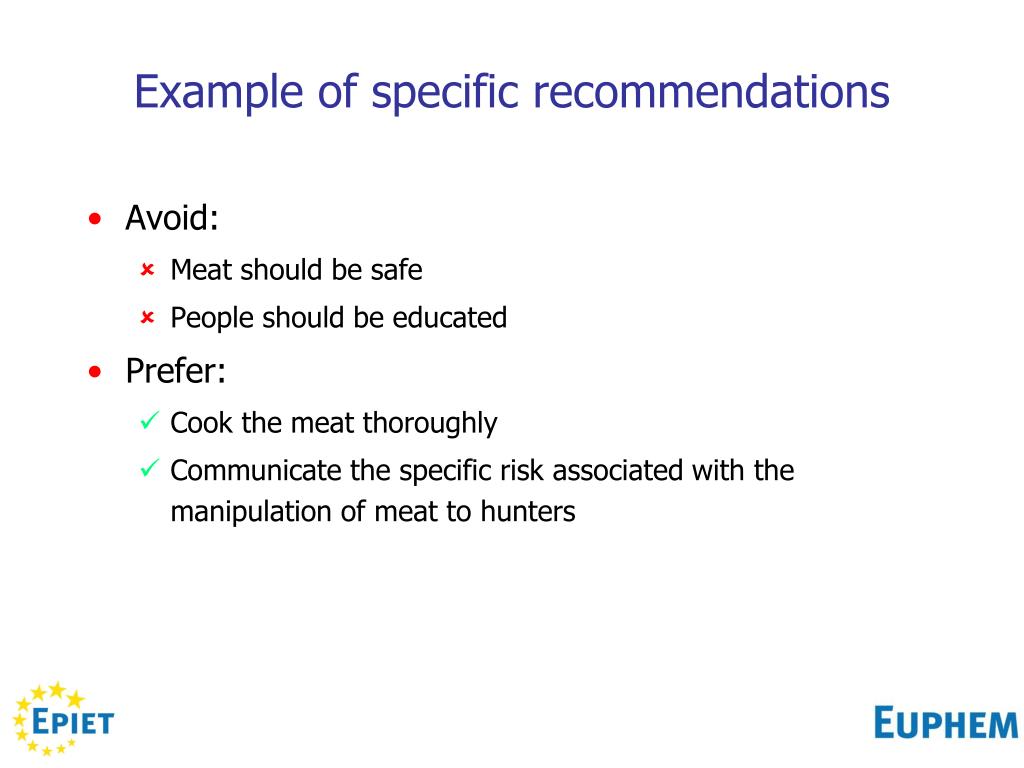 Example of specific recommendations

• Avoid:
× Meat should be safe
× People should be educated
• Prefer:
✓ Cook the meat thoroughly
✓ Communicate the specific risk associated with the manipulation of meat to hunters

EPIET

EUPHEM